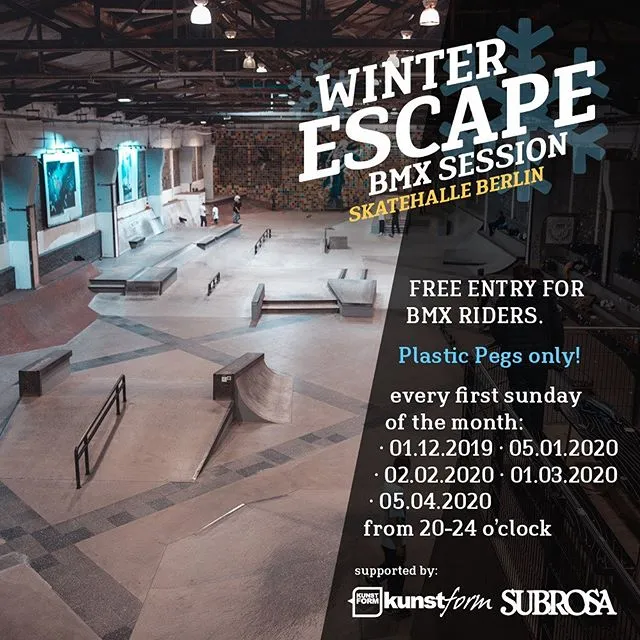 WINTER ESCAPE
BMX SESSION
SKATEHALLE BERLIN

FREE ENTRY FOR BMX RIDERS.

Plastic Pegs only!

every first sunday of the month:
· 01.12.2019 · 05.01.2020
· 02.02.2020 · 01.03.2020
· 05.04.2020
from 20-24 o'clock

supported by:
KUNST FORM kunstform SUBROSA